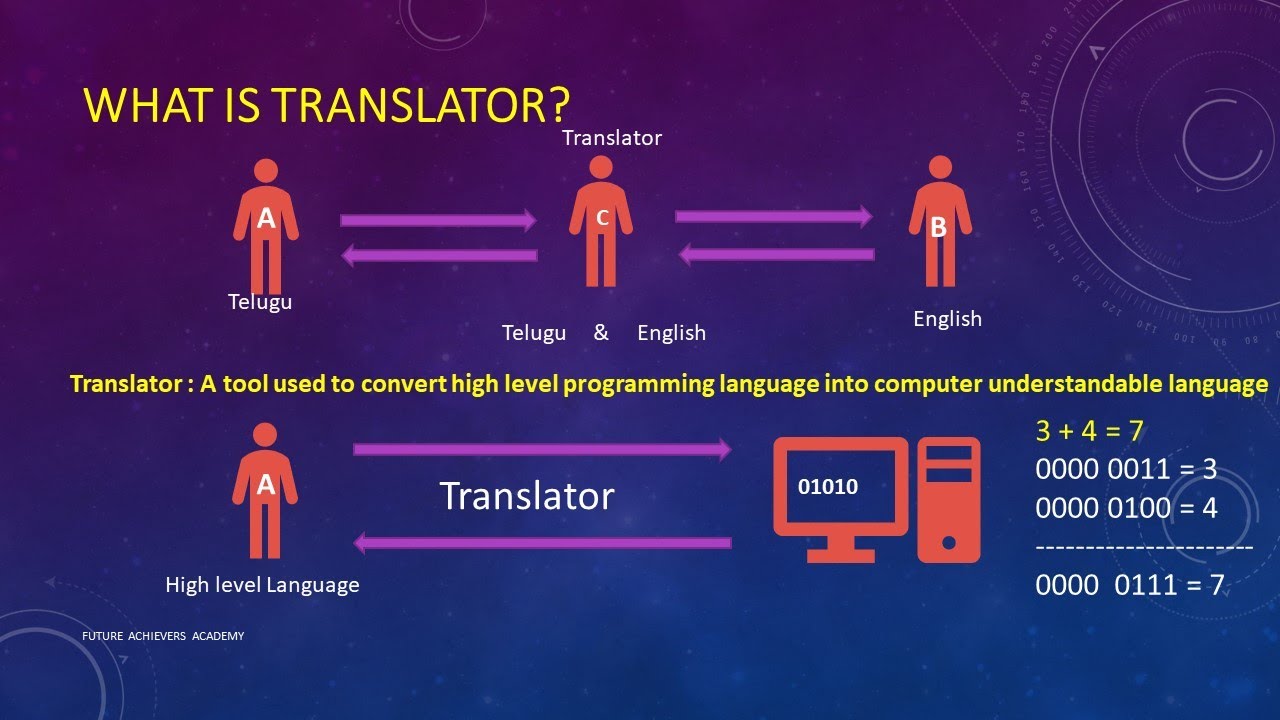 WHAT IS TRANSLATOR?

Translator

A

C

B

Telugu

Telugu & English

English

Translator : A tool used to convert high level programming language into computer understandable language

A

Translator

01010

High level Language

3 + 4 = 7
0000 0011 = 3
0000 0100 = 4
----------------------
0000 0111 = 7

FUTURE ACHIEVERS ACADEMY